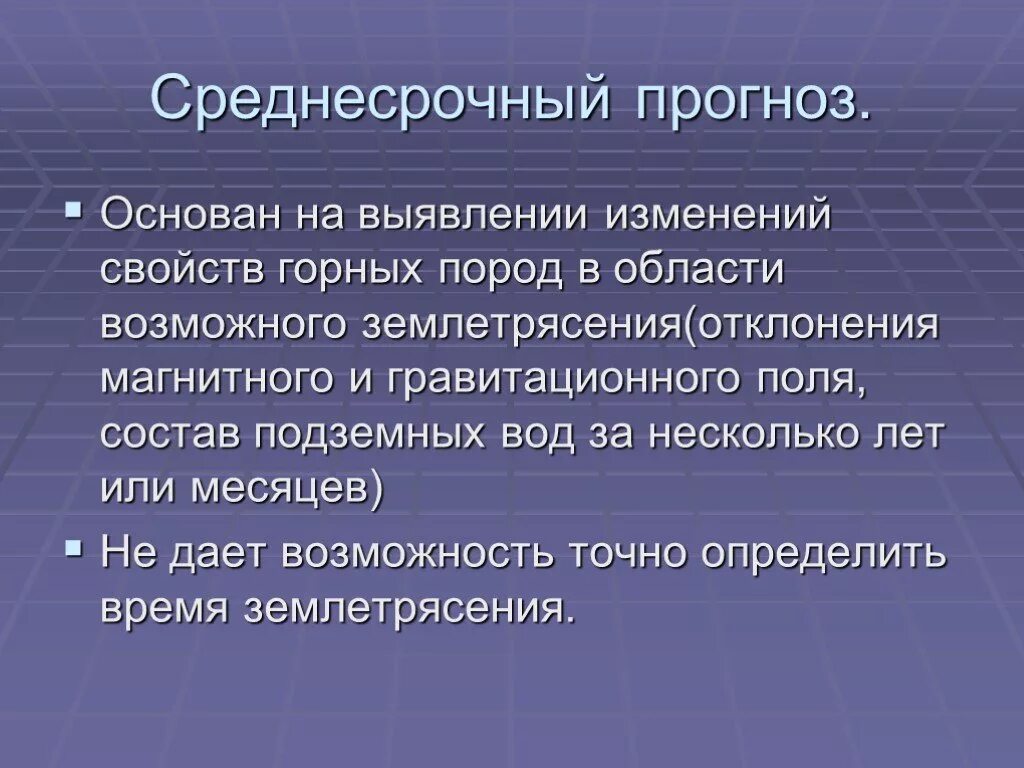 Среднесрочный прогноз.

▪ Основан на выявлении изменений свойств горных пород в области возможного землетрясения(отклонения магнитного и гравитационного поля, состав подземных вод за несколько лет или месяцев)

▪ Не дает возможность точно определить время землетрясения.